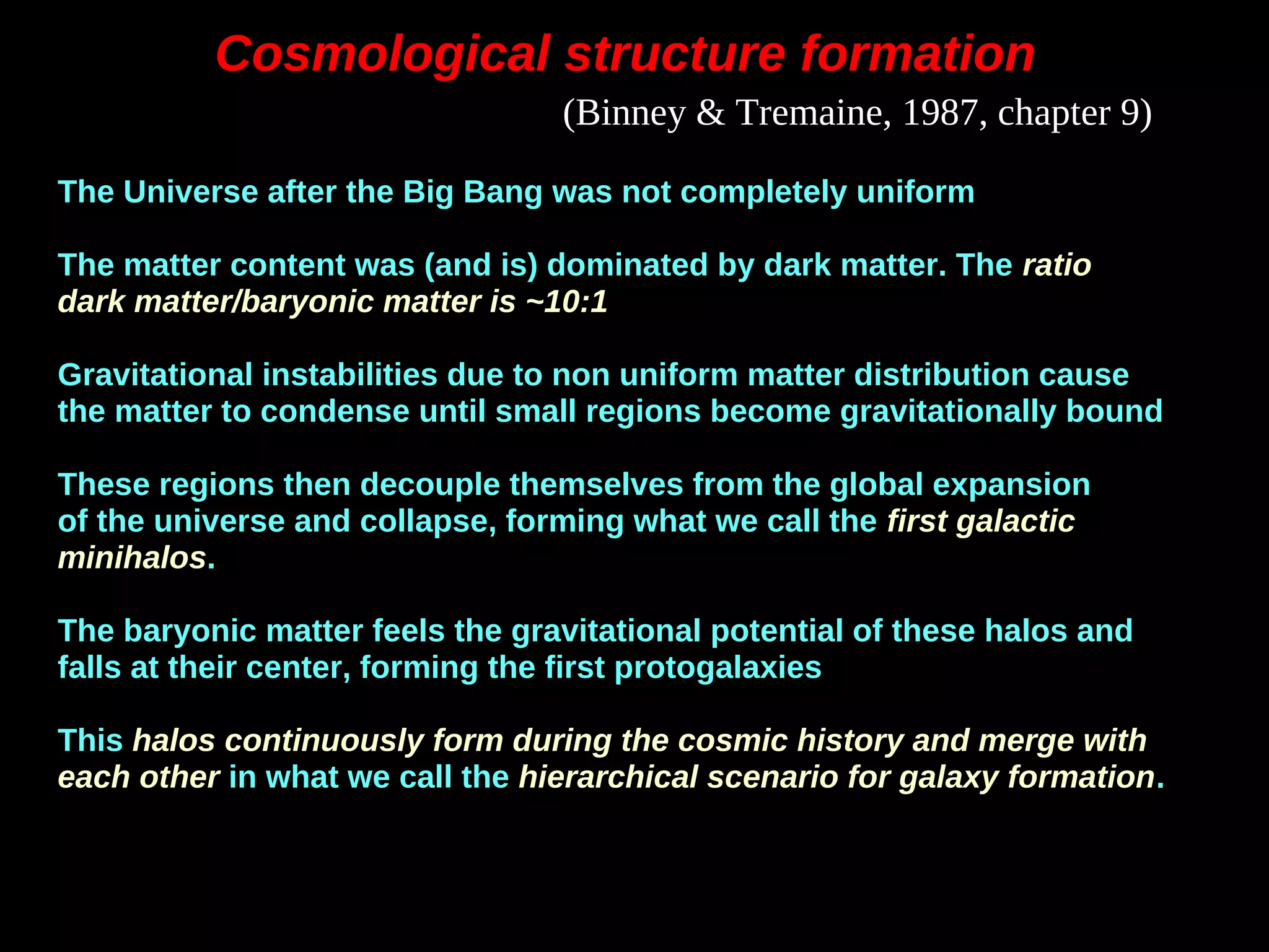 Cosmological structure formation

(Binney & Tremaine, 1987, chapter 9)

The Universe after the Big Bang was not completely uniform

The matter content was (and is) dominated by dark matter. The ratio dark matter/baryonic matter is ~10:1

Gravitational instabilities due to non uniform matter distribution cause the matter to condense until small regions become gravitationally bound

These regions then decouple themselves from the global expansion of the universe and collapse, forming what we call the first galactic minihalos.

The baryonic matter feels the gravitational potential of these halos and falls at their center, forming the first protogalaxies

This halos continuously form during the cosmic history and merge with each other in what we call the hierarchical scenario for galaxy formation.